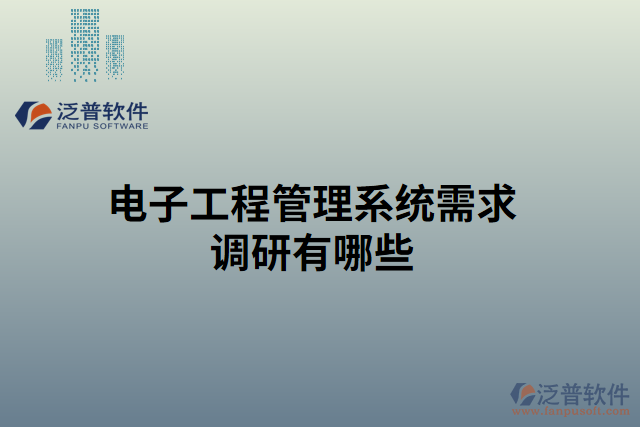 泛普软件
FANPU SOFTWARE

电子工程管理系统需求调研有哪些

泛普软件
www.fanpusoft.com